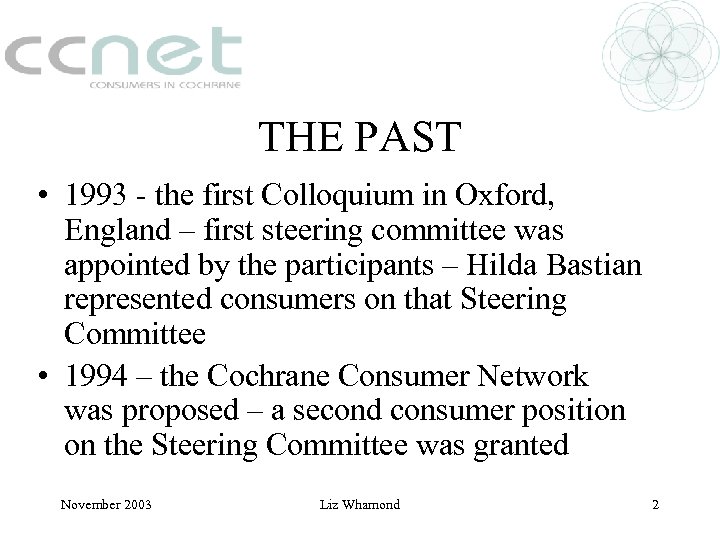 ccnet
CONSUMERS IN COCHRANE

THE PAST

• 1993 - the first Colloquium in Oxford, England – first steering committee was appointed by the participants – Hilda Bastian represented consumers on that Steering Committee

• 1994 – the Cochrane Consumer Network was proposed – a second consumer position on the Steering Committee was granted

November 2003

Liz Whamond

2